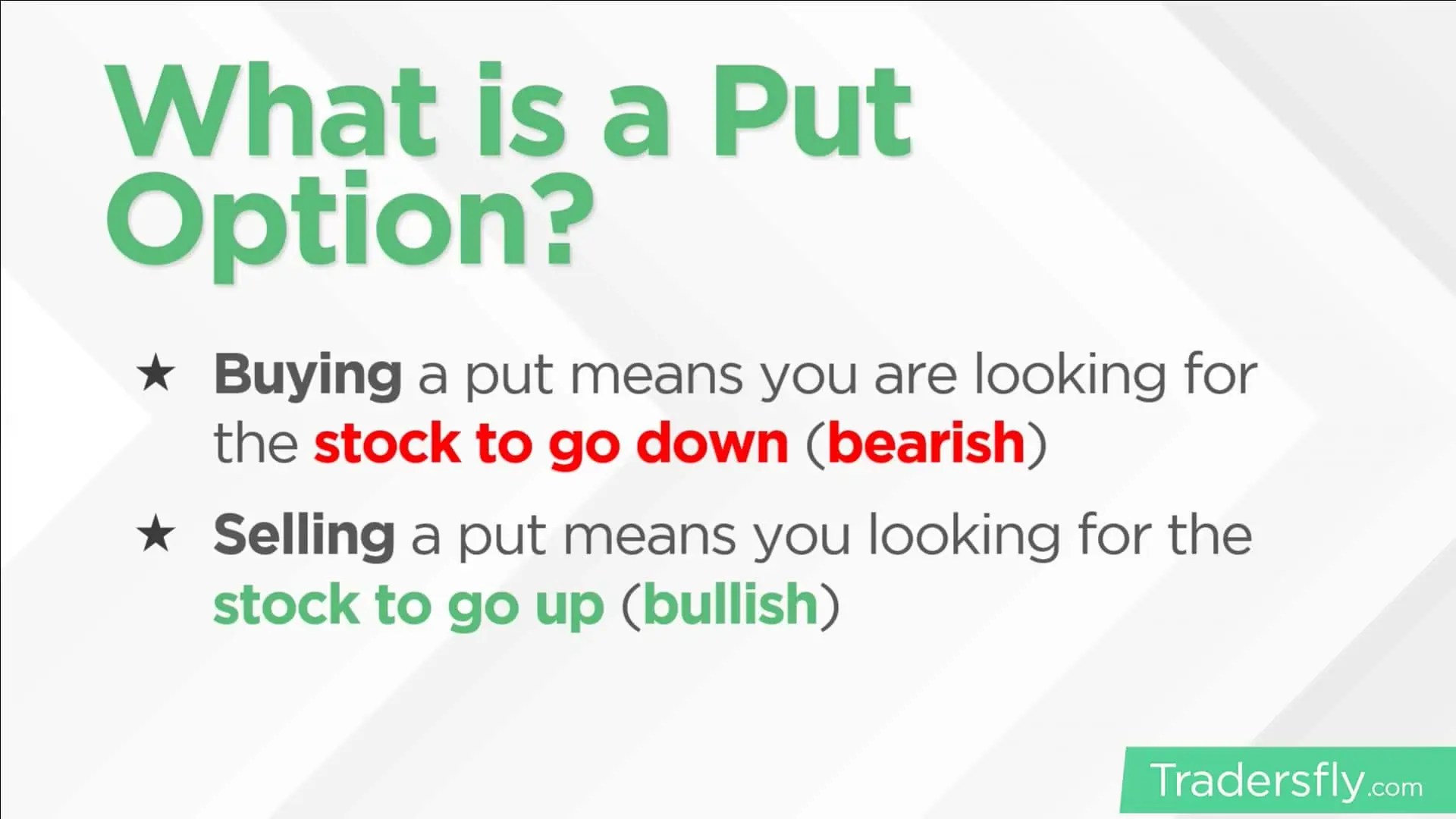 What is a Put Option?

★ Buying a put means you are looking for the stock to go down (bearish)

★ Selling a put means you looking for the stock to go up (bullish)

Tradersfly.com